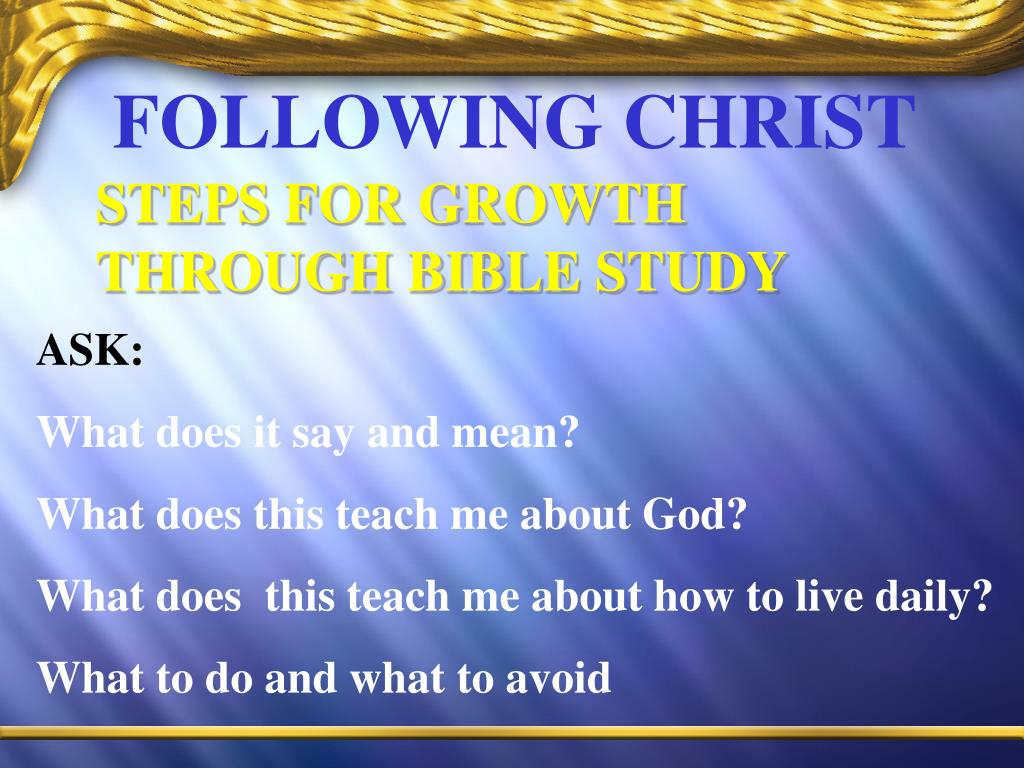 FOLLOWING CHRIST

STEPS FOR GROWTH THROUGH BIBLE STUDY

ASK:

What does it say and mean?

What does this teach me about God?

What does this teach me about how to live daily?

What to do and what to avoid